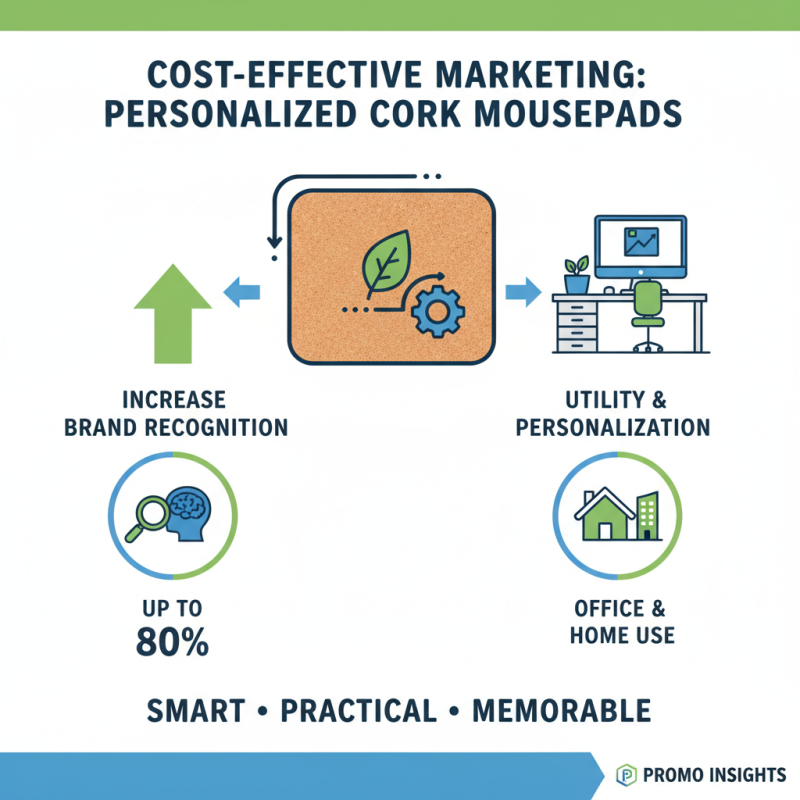 COST-EFFECTIVE MARKETING: PERSONALIZED CORK MOUSEPADS

INCREASE BRAND RECOGNITION

UP TO 80%

UTILITY & PERSONALIZATION

OFFICE & HOME USE

SMART • PRACTICAL • MEMORABLE

PROMO INSIGHTS